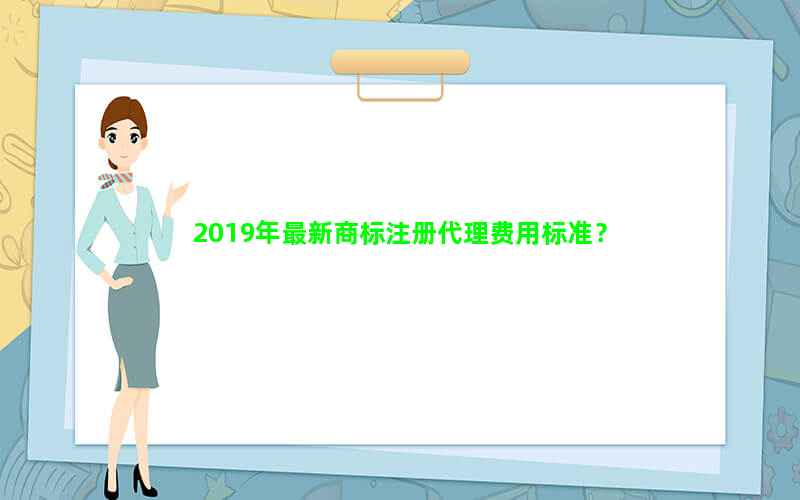 2019年最新商标注册代理费用标准？